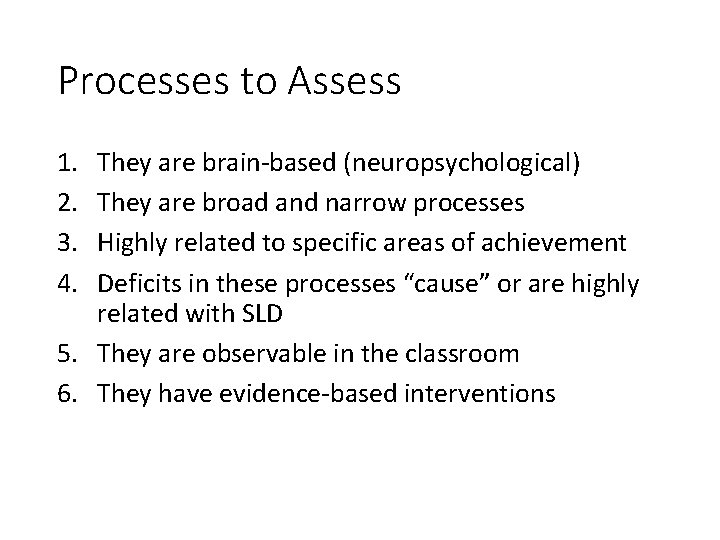 Processes to Assess

1. They are brain-based (neuropsychological)
2. They are broad and narrow processes
3. Highly related to specific areas of achievement
4. Deficits in these processes “cause” or are highly related with SLD
5. They are observable in the classroom
6. They have evidence-based interventions